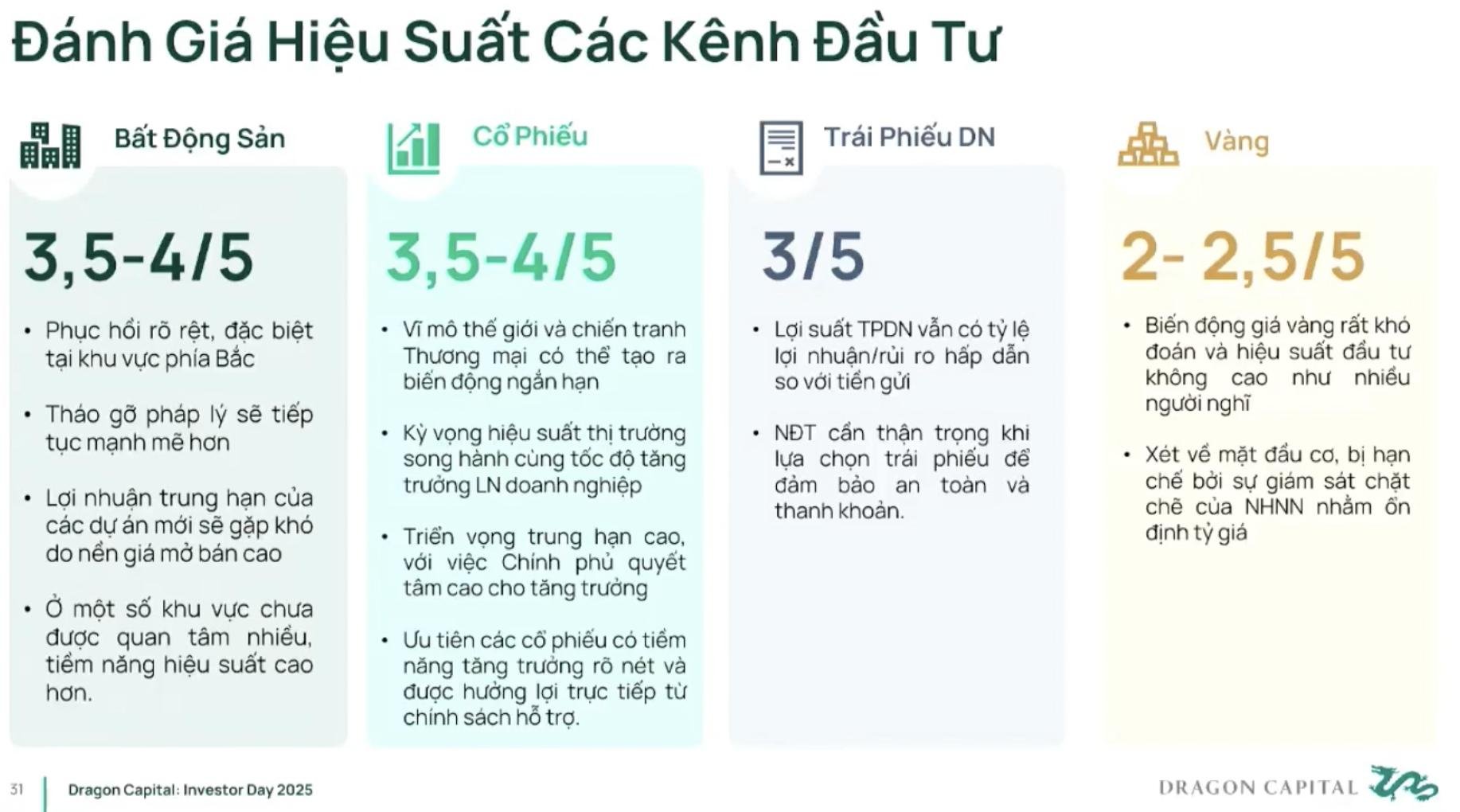 Đánh Giá Hiệu Suất Các Kênh Đầu Tư

Bất Động Sản

3,5-4/5

• Phục hồi rõ rệt, đặc biệt tại khu vực phía Bắc

• Tháo gỡ pháp lý sẽ tiếp tục mạnh mẽ hơn

• Lợi nhuận trung hạn của các dự án mới sẽ gặp khó do nền giá mở bán cao

• Ở một số khu vực chưa được quan tâm nhiều, tiềm năng hiệu suất cao hơn.

Cổ Phiếu

3,5-4/5

• Vĩ mô thế giới và chiến tranh Thương mại có thể tạo ra biến động ngắn hạn

• Kỳ vọng hiệu suất thị trường song hành cùng tốc độ tăng trưởng LN doanh nghiệp

• Triển vọng trung hạn cao, với việc Chính phủ quyết tâm cao cho tăng trưởng

• Ưu tiên các cổ phiếu có tiềm năng tăng trưởng rõ nét và được hưởng lợi trực tiếp từ chính sách hỗ trợ.

Trái Phiếu DN

3/5

• Lợi suất TPDN vẫn có tỷ lệ lợi nhuận/rủi ro hấp dẫn so với tiền gửi

• NĐT cần thận trọng khi lựa chọn trái phiếu để đảm bảo an toàn và thanh khoản.

Vàng

2- 2,5/5

• Biến động giá vàng rất khó đoán và hiệu suất đầu tư không cao như nhiều người nghĩ

• Xét về mặt đầu cơ, bị hạn chế bởi sự giám sát chặt chẽ của NHNN nhằm ổn định tỷ giá

31 Dragon Capital: Investor Day 2025

DRAGON CAPITAL